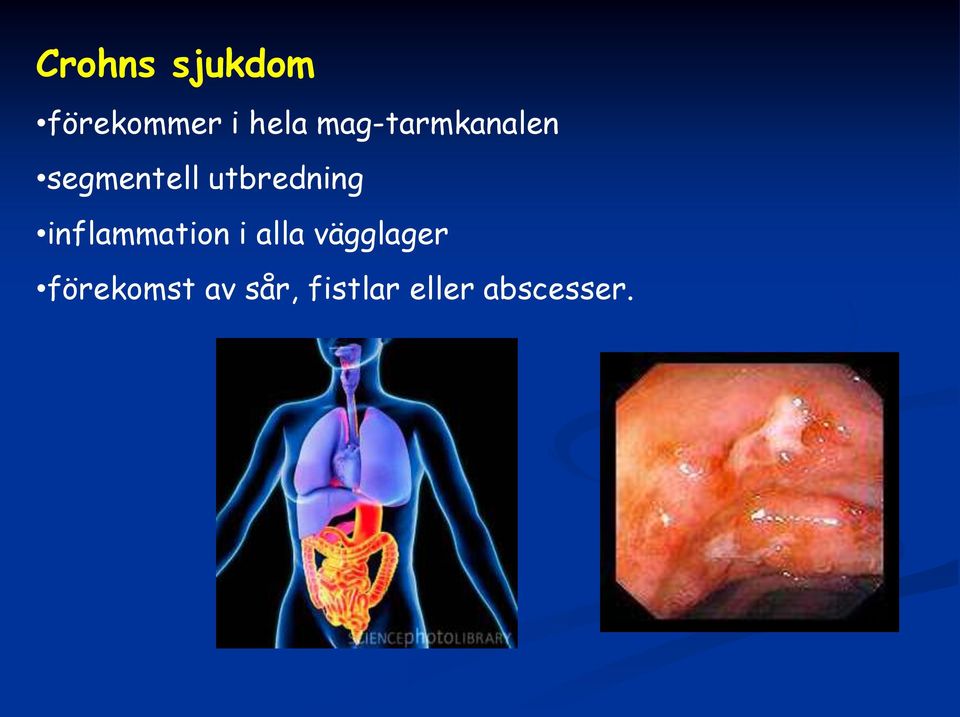 Crohns sjukdom

•förekommer i hela mag-tarmkanalen

•segmentell utbredning

•inflammation i alla vägglager

•förekomst av sår, fistlar eller abscesser.

SCIENCEphotoLIBRARY